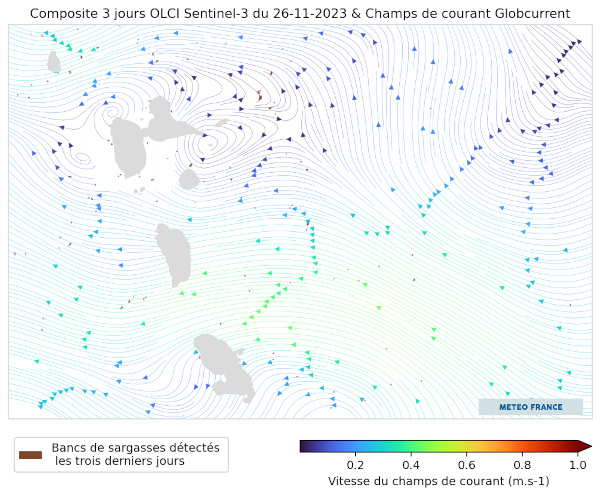 Composite 3 jours OLCI Sentinel-3 du 26-11-2023 & Champs de courant Globcurrent

METEO FRANCE

Bancs de sargasses détectés les trois derniers jours

0.2
0.4
0.6
0.8
1.0
Vitesse du champs de courant (m.s-1)